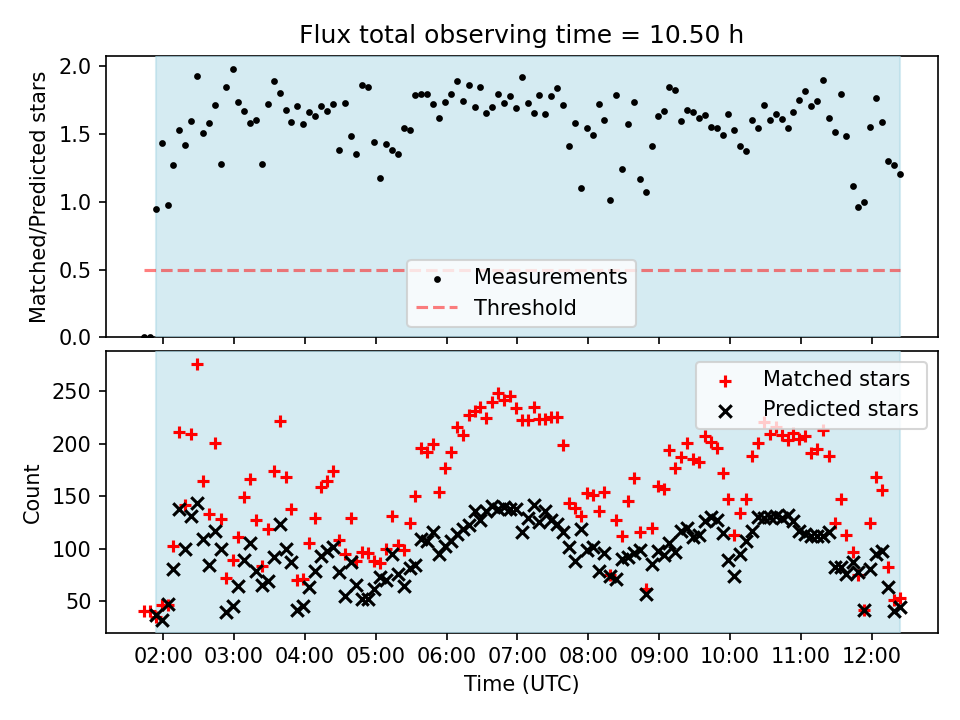 Flux total observing time = 10.50 h

Matched/Predicted stars

2.0
1.5
1.0
0.5
0.0

Measurements
Threshold

Count

250
200
150
100
50

Matched stars
Predicted stars

02:00 03:00 04:00 05:00 06:00 07:00 08:00 09:00 10:00 11:00 12:00

Time (UTC)